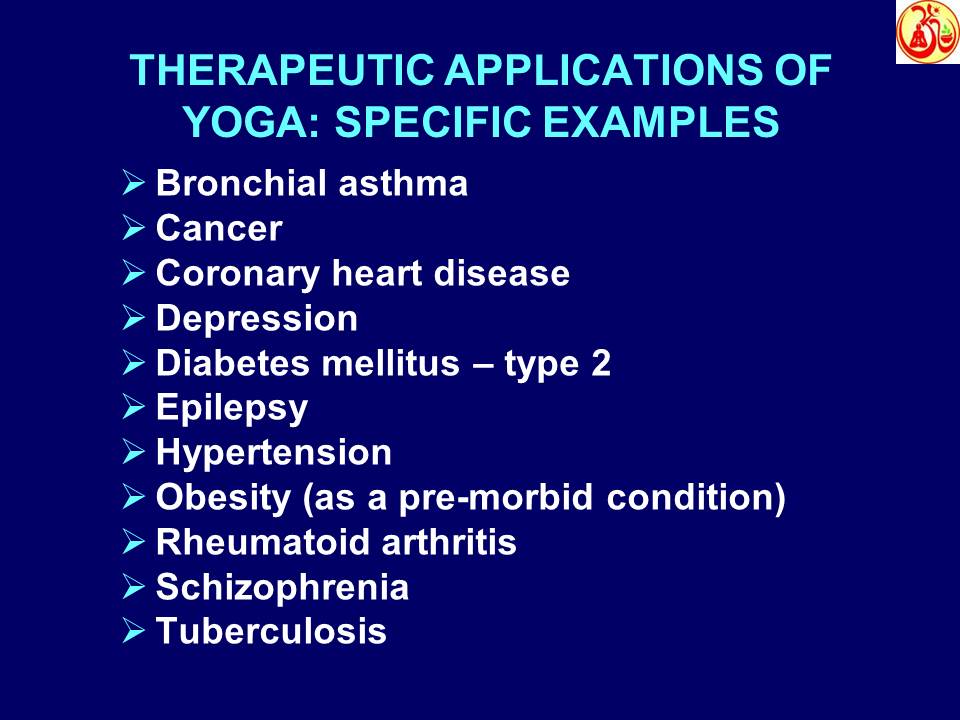 THERAPEUTIC APPLICATIONS OF YOGA: SPECIFIC EXAMPLES

➢ Bronchial asthma
➢ Cancer
➢ Coronary heart disease
➢ Depression
➢ Diabetes mellitus – type 2
➢ Epilepsy
➢ Hypertension
➢ Obesity (as a pre-morbid condition)
➢ Rheumatoid arthritis
➢ Schizophrenia
➢ Tuberculosis